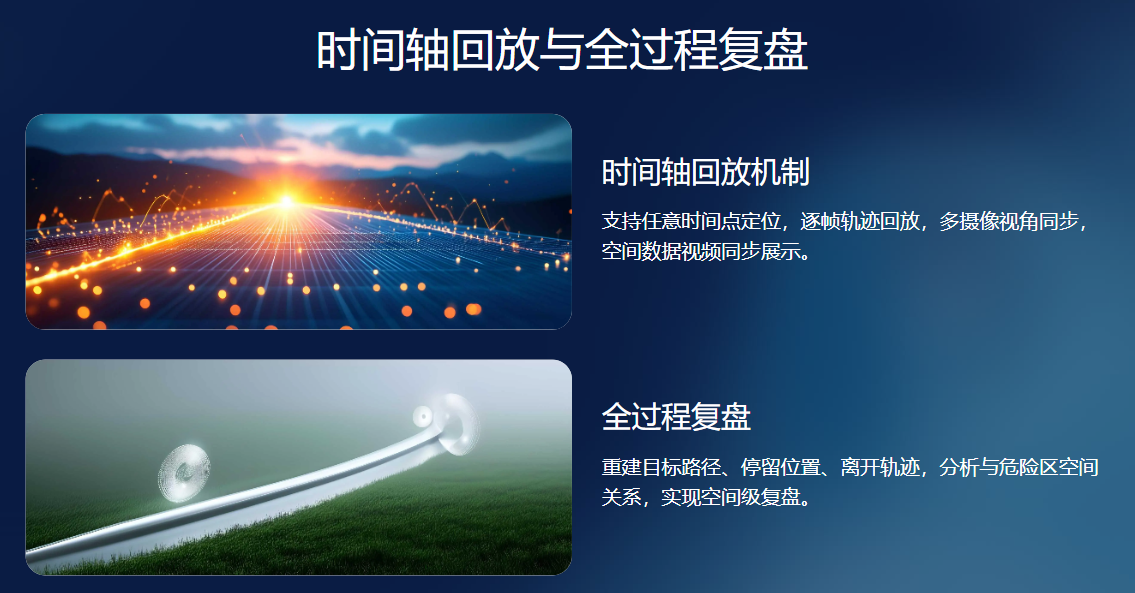 时间轴回放与全过程复盘

时间轴回放机制

支持任意时间点定位，逐帧轨迹回放，多摄像视角同步，空间数据视频同步展示。

全过程复盘

重建目标路径、停留位置、离开轨迹，分析与危险区空间关系，实现空间级复盘。